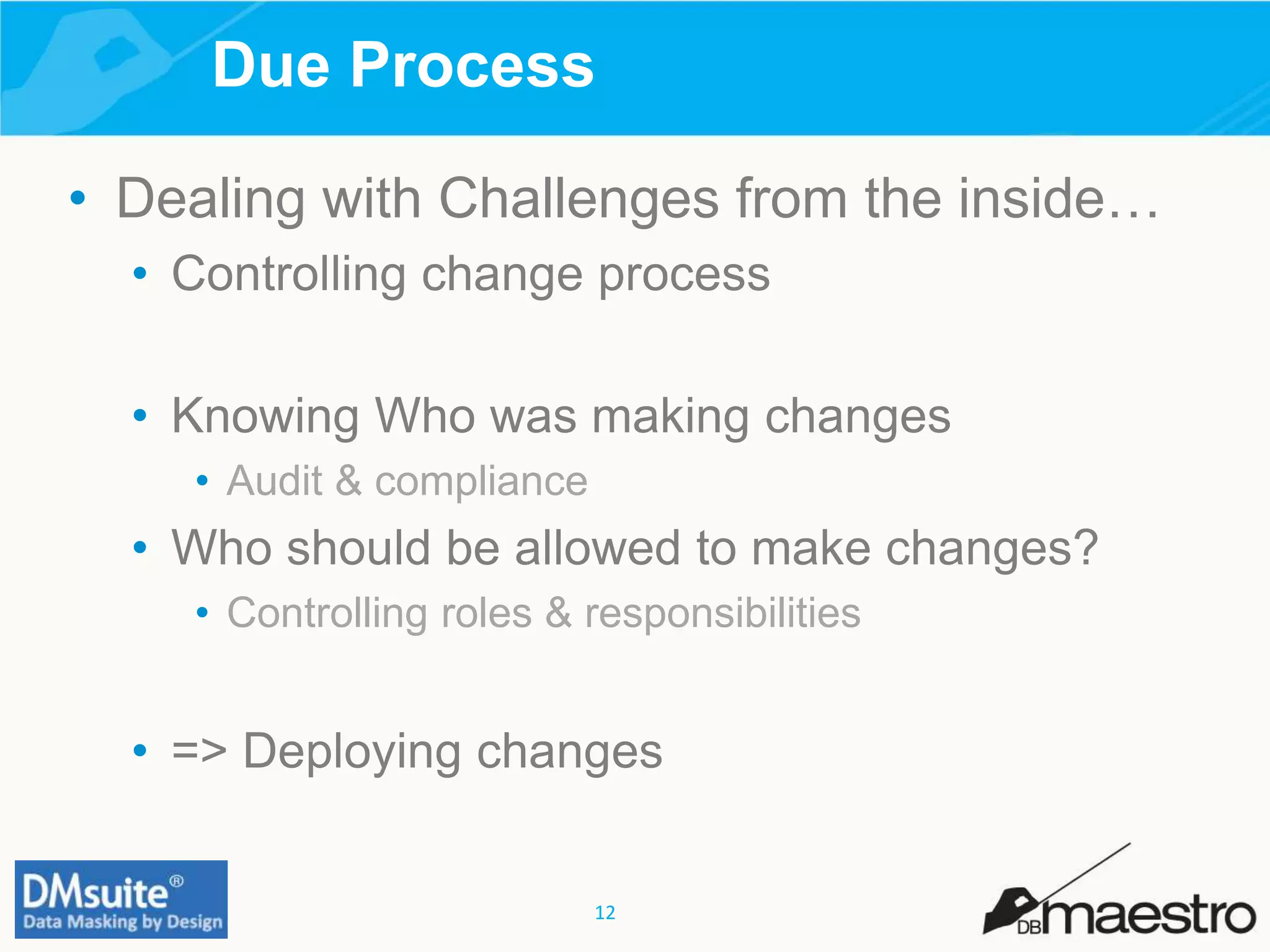 Due Process

• Dealing with Challenges from the inside…
• Controlling change process

• Knowing Who was making changes
• Audit & compliance
• Who should be allowed to make changes?
• Controlling roles & responsibilities

• => Deploying changes

DMsuite®
Data Masking by Design

12

DBmaestro